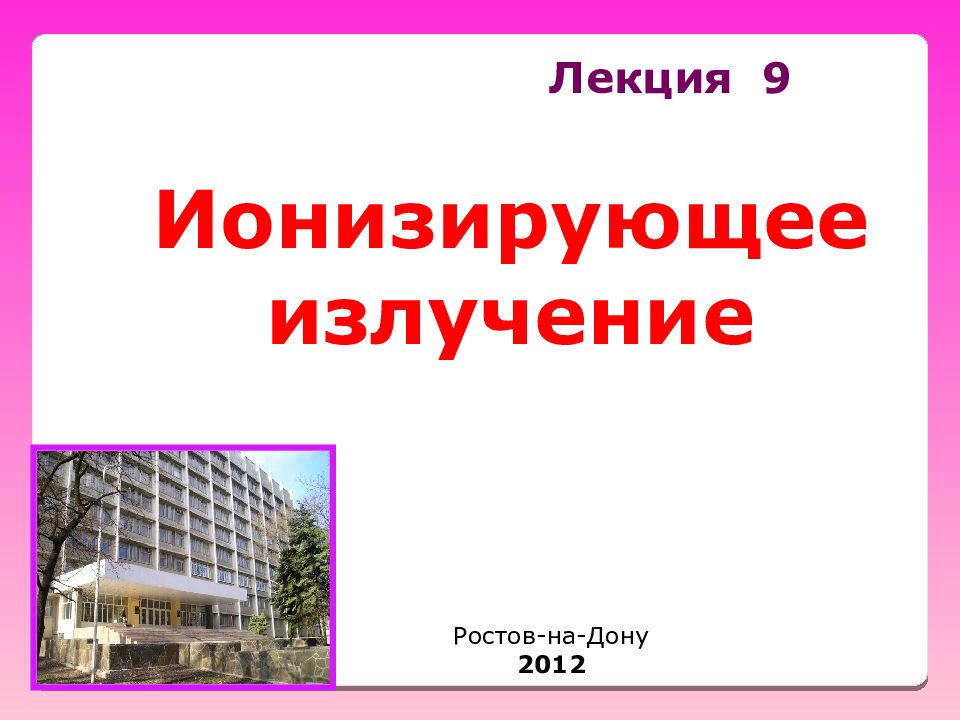 Лекция 9

Ионизирующее излучение

Ростов-на-Дону
2012